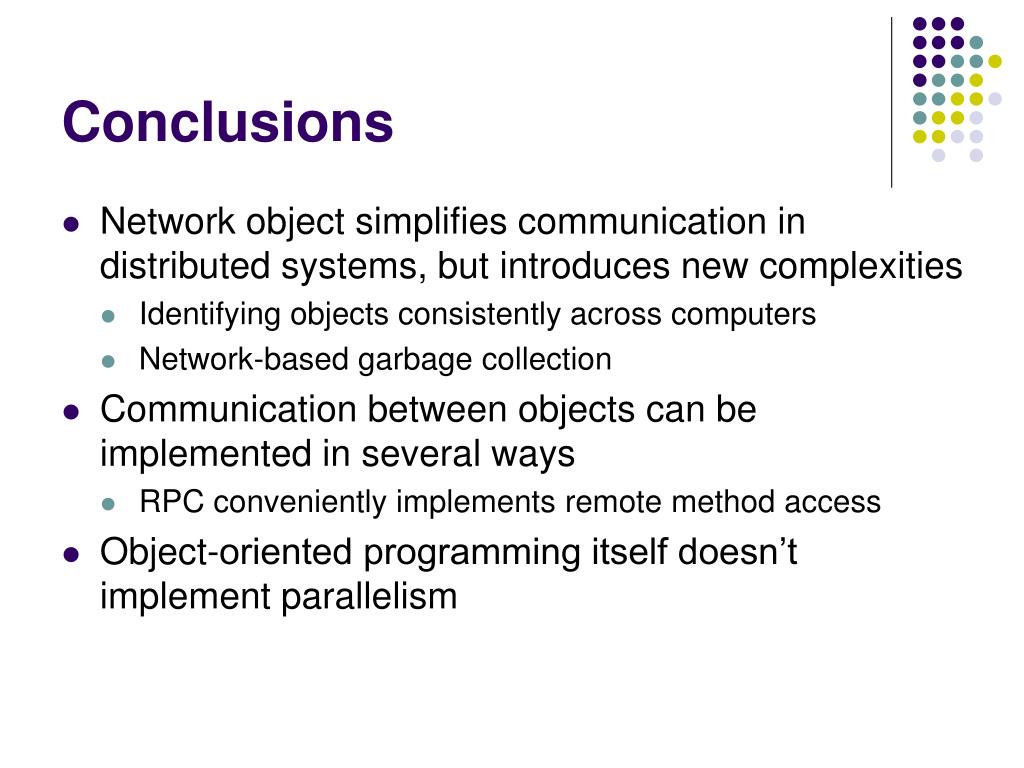 Conclusions

- Network object simplifies communication in distributed systems, but introduces new complexities
  - Identifying objects consistently across computers
  - Network-based garbage collection
- Communication between objects can be implemented in several ways
  - RPC conveniently implements remote method access
- Object-oriented programming itself doesn’t implement parallelism